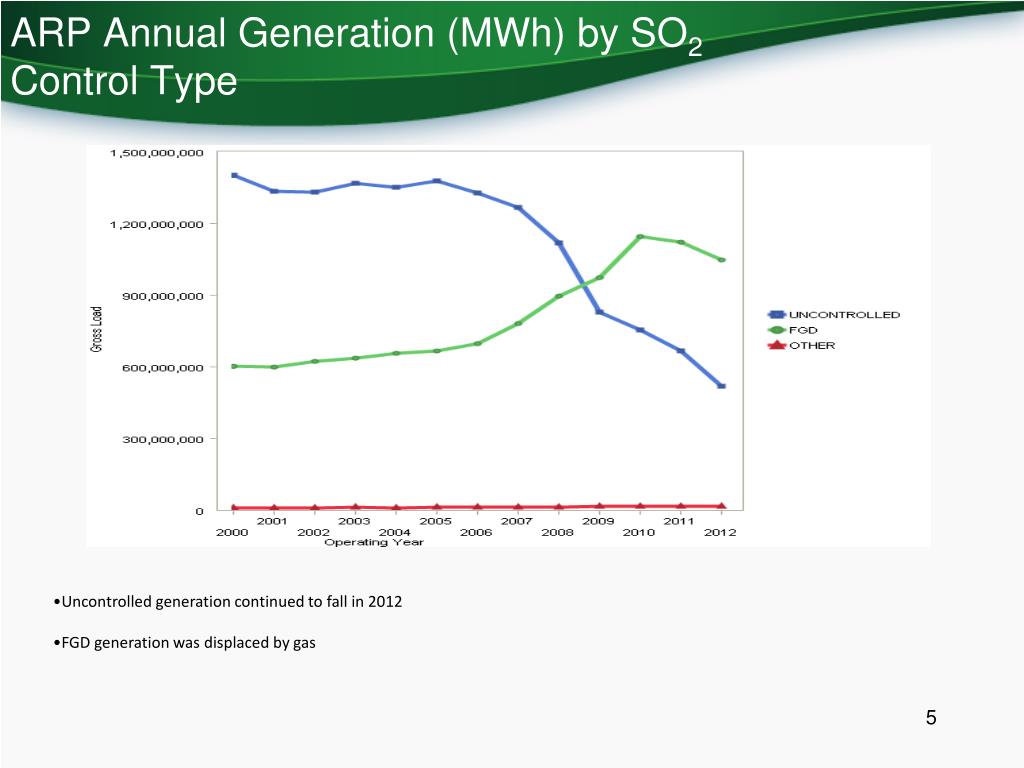 ARP Annual Generation (MWh) by $SO_2$ Control Type

1,500,000,000
1,200,000,000
900,000,000
600,000,000
300,000,000
0

Gross Load

2000 2001 2002 2003 2004 2005 2006 2007 2008 2009 2010 2011 2012
Operating Year

UNCONTROLLED
FGD
OTHER

•Uncontrolled generation continued to fall in 2012

•FGD generation was displaced by gas

5